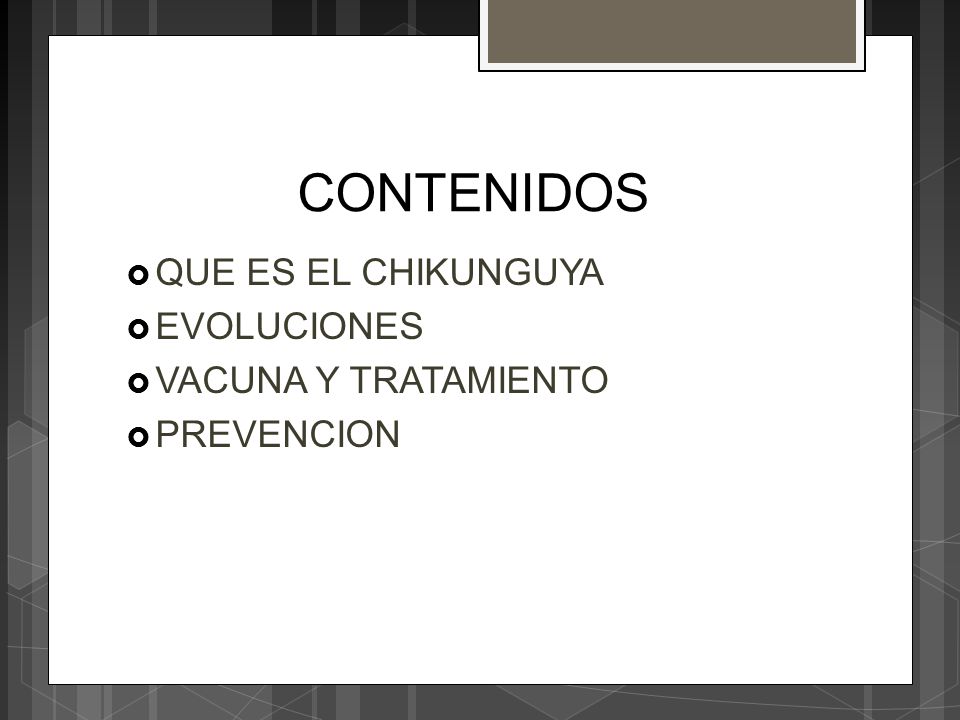 CONTENIDOS

QUE ES EL CHIKUNGUYA
EVOLUCIONES
VACUNA Y TRATAMIENTO
PREVENCION